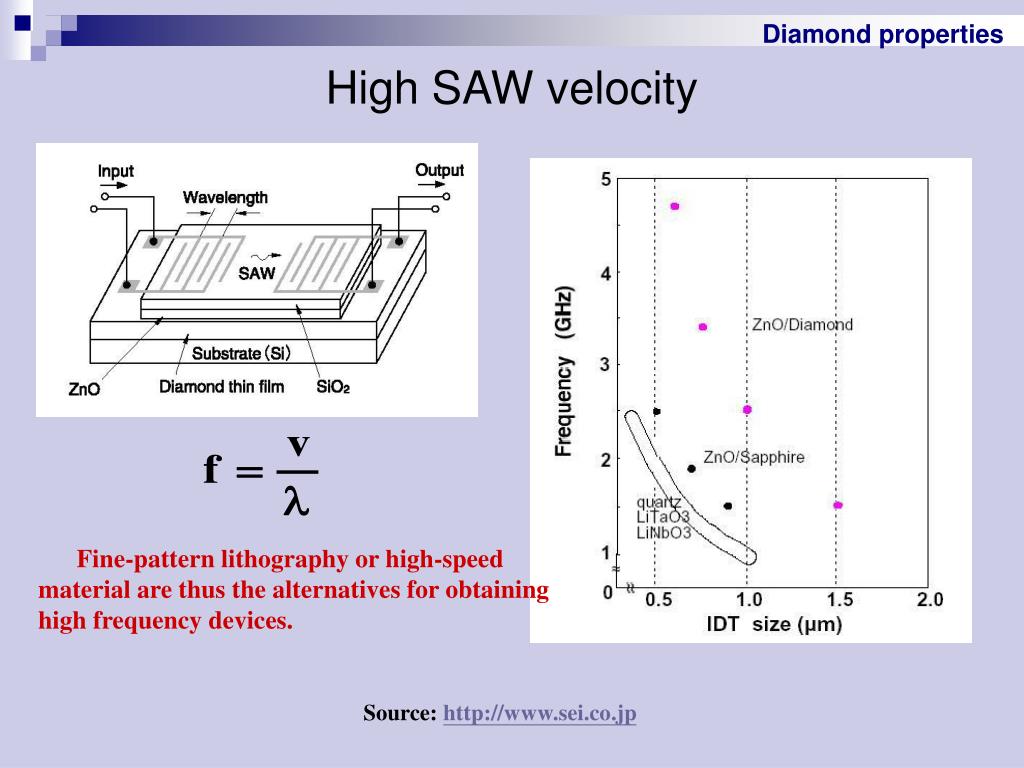 Diamond properties

High SAW velocity

Input
Output
Wavelength
SAW
Substrate (Si)
ZnO
Diamond thin film
$SiO_2$

$f = \frac{v}{\lambda}$

Fine-pattern lithography or high-speed material are thus the alternatives for obtaining high frequency devices.

Frequency (GHz)
5
4
3
2
1
0
ZnO/Diamond
ZnO/Sapphire
quartz
LiTaO3
LiNbO3
0.5
1.0
1.5
2.0
IDT size (µm)

Source: http://www.sei.co.jp